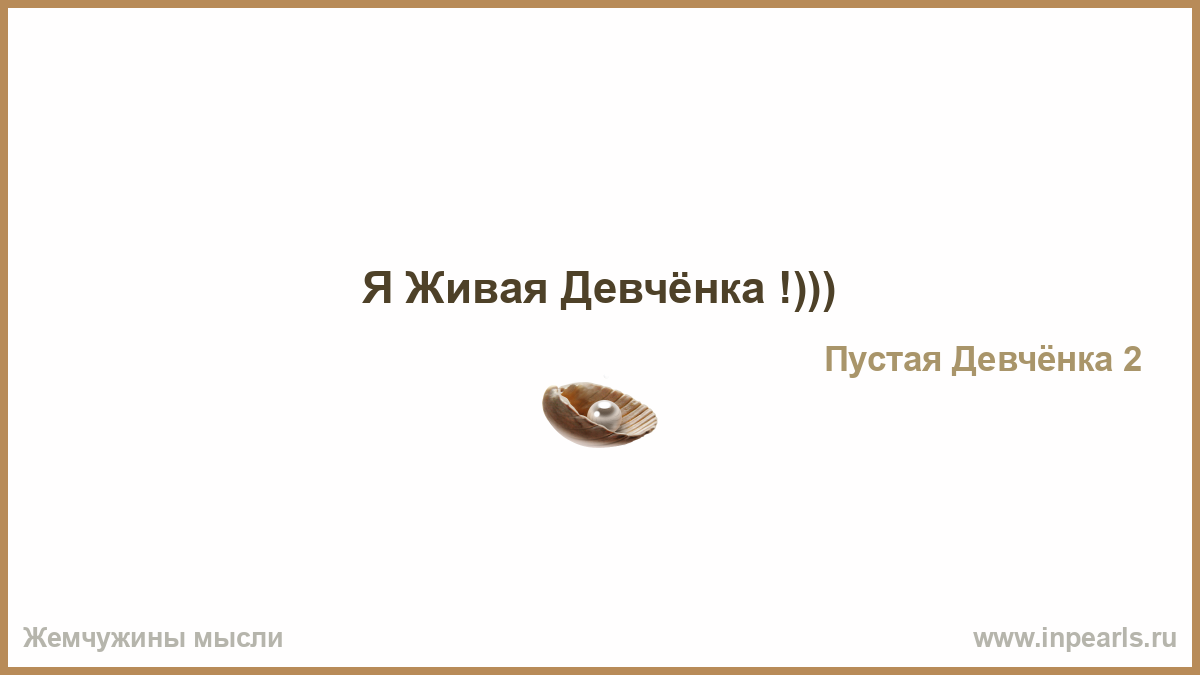 Я Живая Девчёнка !)))

Пустая Девчёнка 2

Жемчужины мысли

www.inpearls.ru